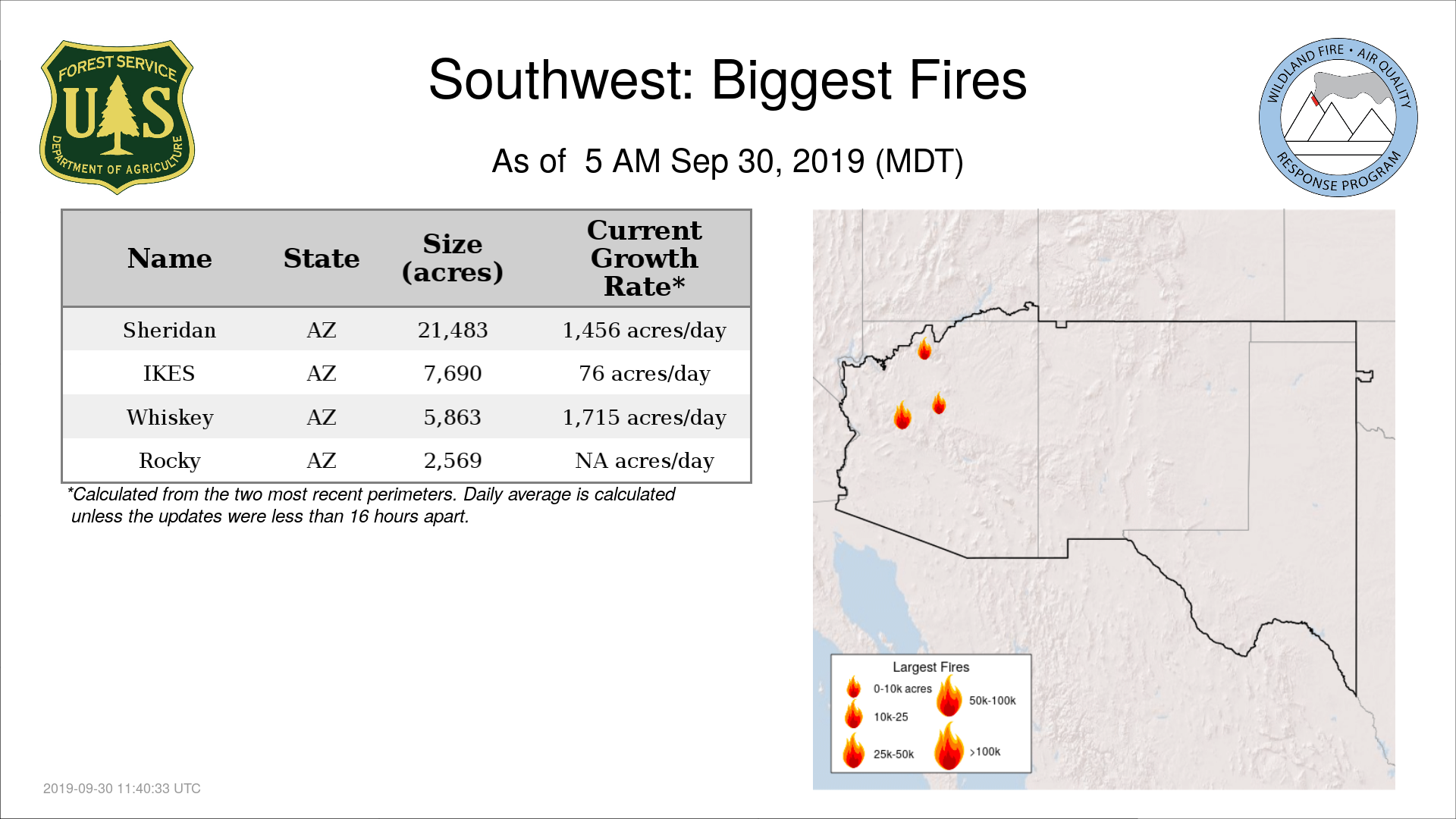 FOREST SERVICE
U S
DEPARTMENT OF AGRICULTURE

Southwest: Biggest Fires

As of 5 AM Sep 30, 2019 (MDT)

WILDLAND FIRE • AIR QUALITY
RESPONSE PROGRAM

| Name | State | Size (acres) | Current Growth Rate* |
|---|---|---|---|
| Sheridan | AZ | 21,483 | 1,456 acres/day |
| IKES | AZ | 7,690 | 76 acres/day |
| Whiskey | AZ | 5,863 | 1,715 acres/day |
| Rocky | AZ | 2,569 | NA acres/day |

*Calculated from the two most recent perimeters. Daily average is calculated unless the updates were less than 16 hours apart.

Largest Fires
0-10k acres
10k-25
25k-50k
50k-100k
>100k

2019-09-30 11:40:33 UTC